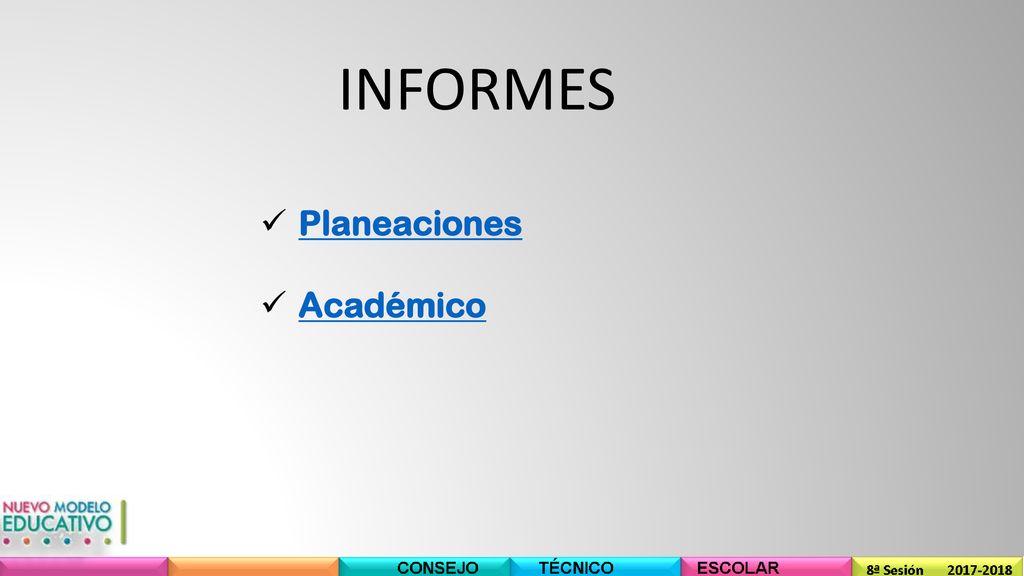 INFORMES

✓ Planeaciones

✓ Académico

NUEVO MODELO EDUCATIVO

CONSEJO TÉCNICO ESCOLAR

8ª Sesión 2017-2018